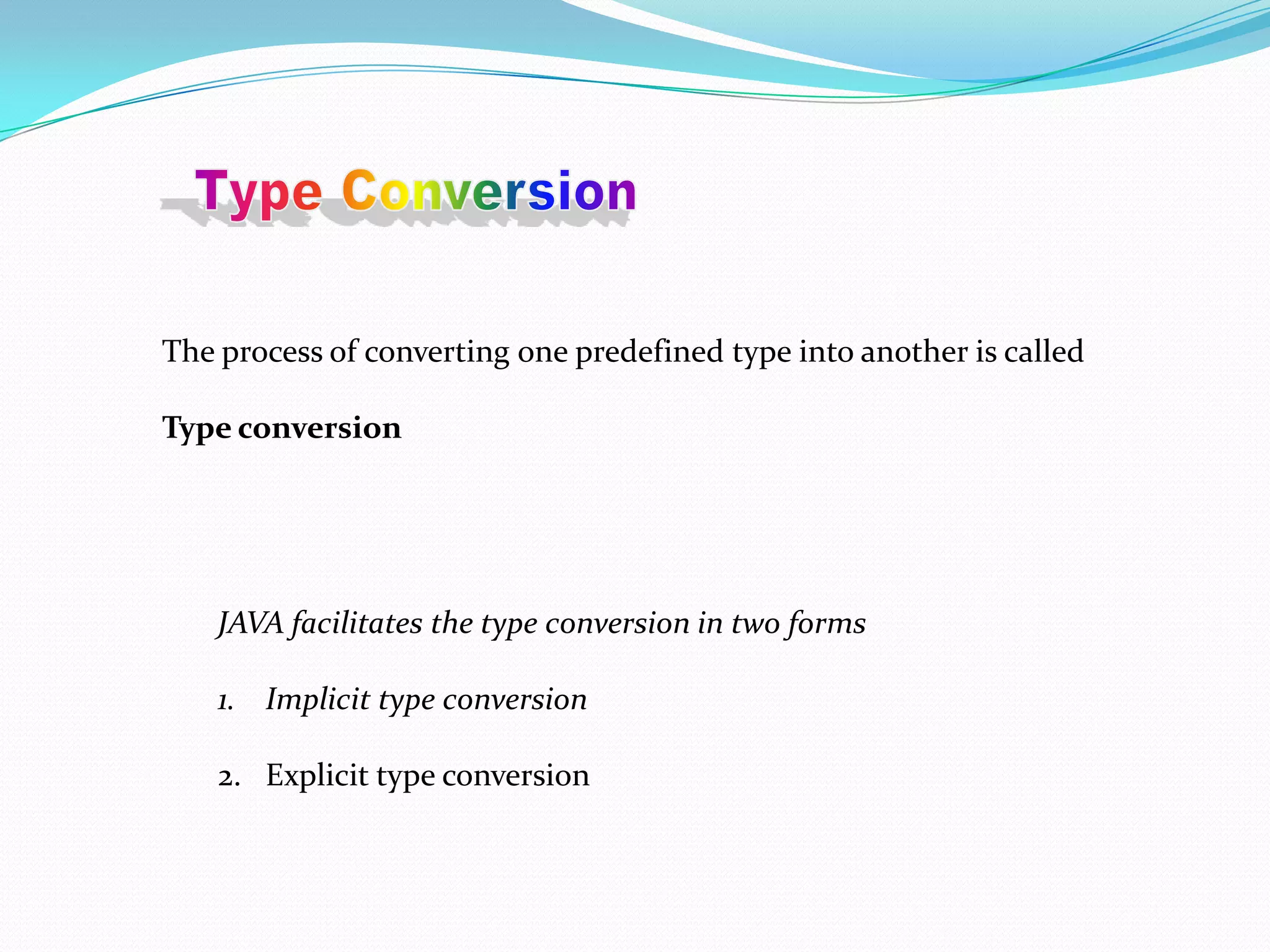 Type Conversion

The process of converting one predefined type into another is called

Type conversion

JAVA facilitates the type conversion in two forms

1. Implicit type conversion

2. Explicit type conversion